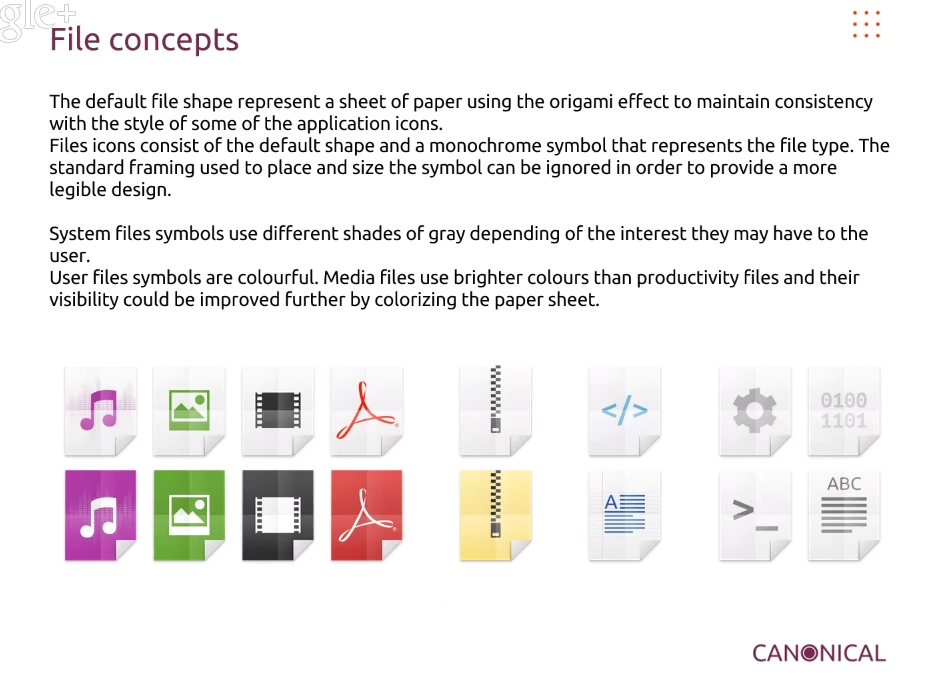 gle+
File concepts

The default file shape represent a sheet of paper using the origami effect to maintain consistency with the style of some of the application icons.
Files icons consist of the default shape and a monochrome symbol that represents the file type. The standard framing used to place and size the symbol can be ignored in order to provide a more legible design.

System files symbols use different shades of gray depending of the interest they may have to the user.
User files symbols are colourful. Media files use brighter colours than productivity files and their visibility could be improved further by colorizing the paper sheet.

</>

0100
1101

A

>_

ABC

CANONICAL